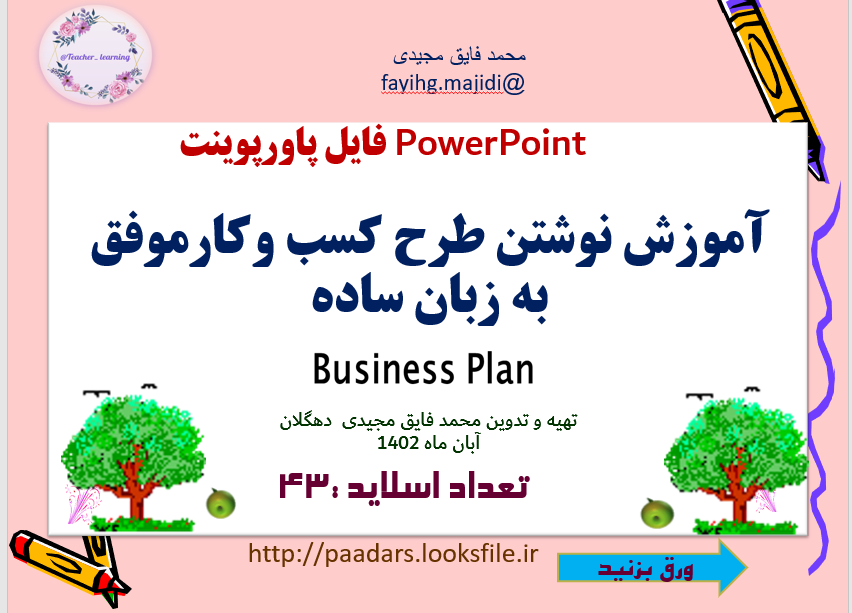 @Teacher_learning

محمد فایق مجیدی
fayihg.majidi@

فایل پاورپوینت PowerPoint

آموزش نوشتن طرح کسب وکارموفق به زبان ساده

Business Plan

تهیه و تدوین محمد فایق مجیدی دهگلان
آبان ماه 1402

تعداد اسلاید :۴۳

http://paadars.looksfile.ir

ورق بزنید